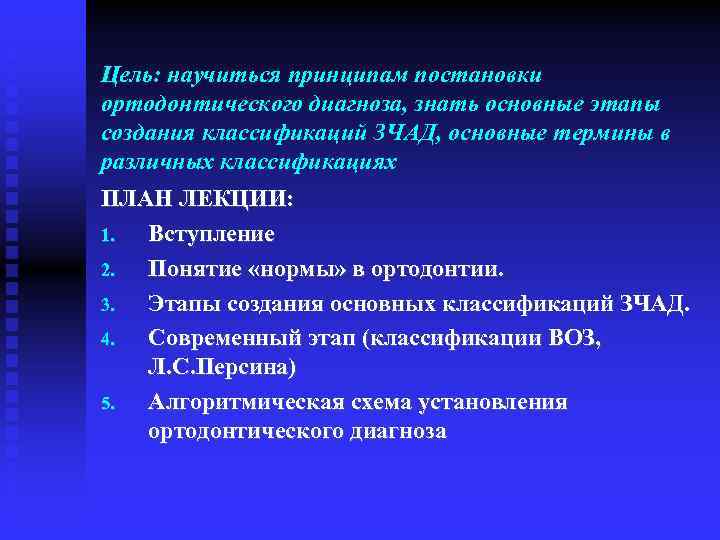 Цель: научиться принципам постановки ортодонтического диагноза, знать основные этапы создания классификаций ЗЧАД, основные термины в различных классификациях

ПЛАН ЛЕКЦИИ:

1. Вступление
2. Понятие «нормы» в ортодонтии.
3. Этапы создания основных классификаций ЗЧАД.
4. Современный этап (классификации ВОЗ, Л.С.Персина)
5. Алгоритмическая схема установления ортодонтического диагноза